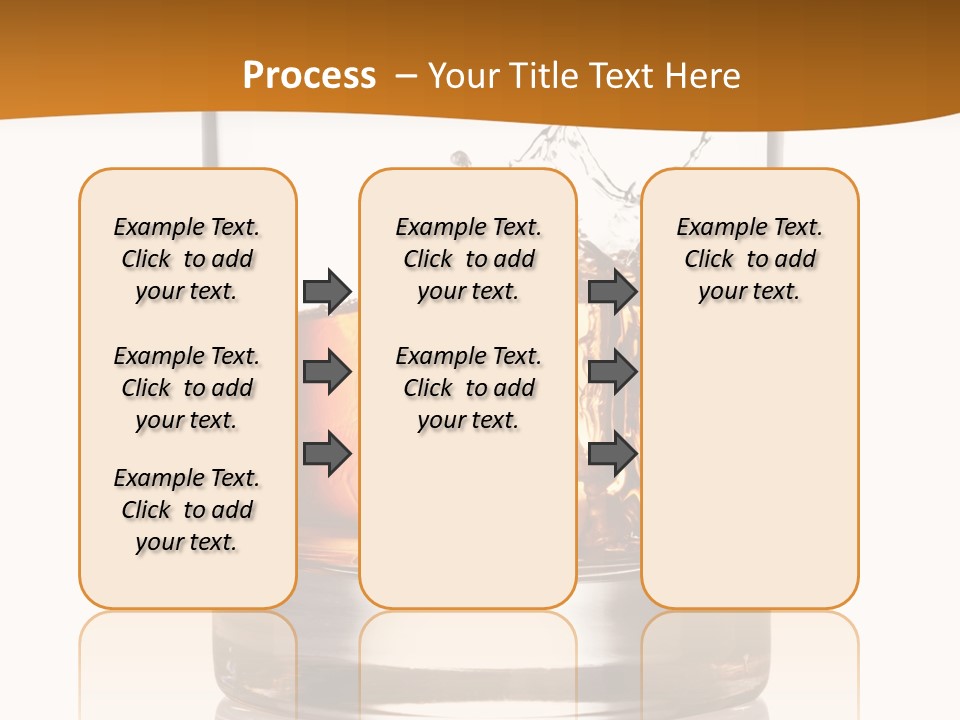 Process – Your Title Text Here

Example Text. Click to add your text.

Example Text. Click to add your text.

Example Text. Click to add your text.

Example Text. Click to add your text.

Example Text. Click to add your text.

Example Text. Click to add your text.